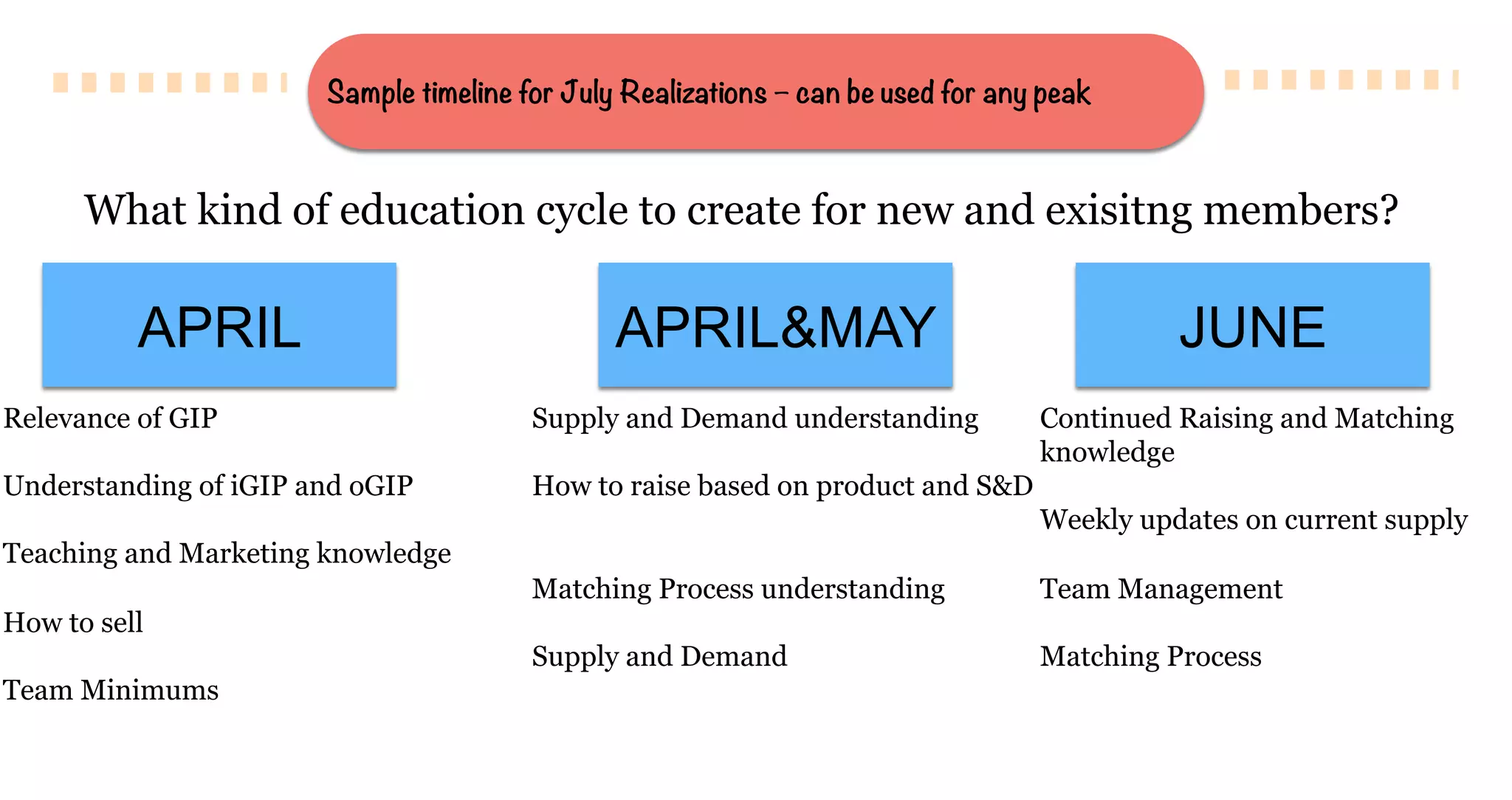 Sample timeline for July Realizations – can be used for any peak

What kind of education cycle to create for new and exisitng members?

APRIL

Relevance of GIP

Understanding of iGIP and oGIP

Teaching and Marketing knowledge

How to sell

Team Minimums

APRIL&MAY

Supply and Demand understanding

How to raise based on product and S&D

Matching Process understanding

Supply and Demand

JUNE

Continued Raising and Matching knowledge

Weekly updates on current supply

Team Management

Matching Process